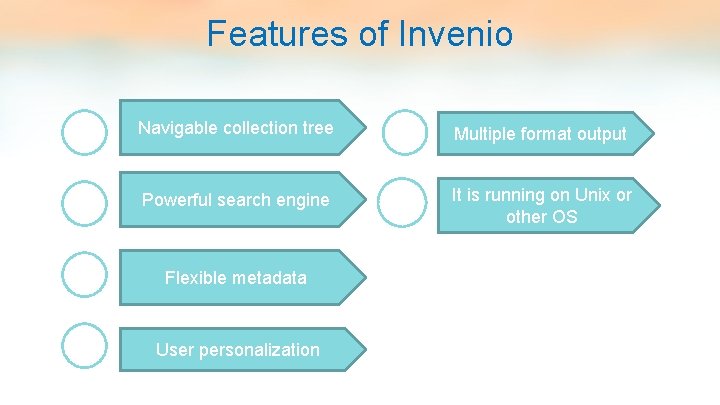 Features of Invenio

Navigable collection tree

Powerful search engine

Flexible metadata

User personalization

Multiple format output

It is running on Unix or other OS